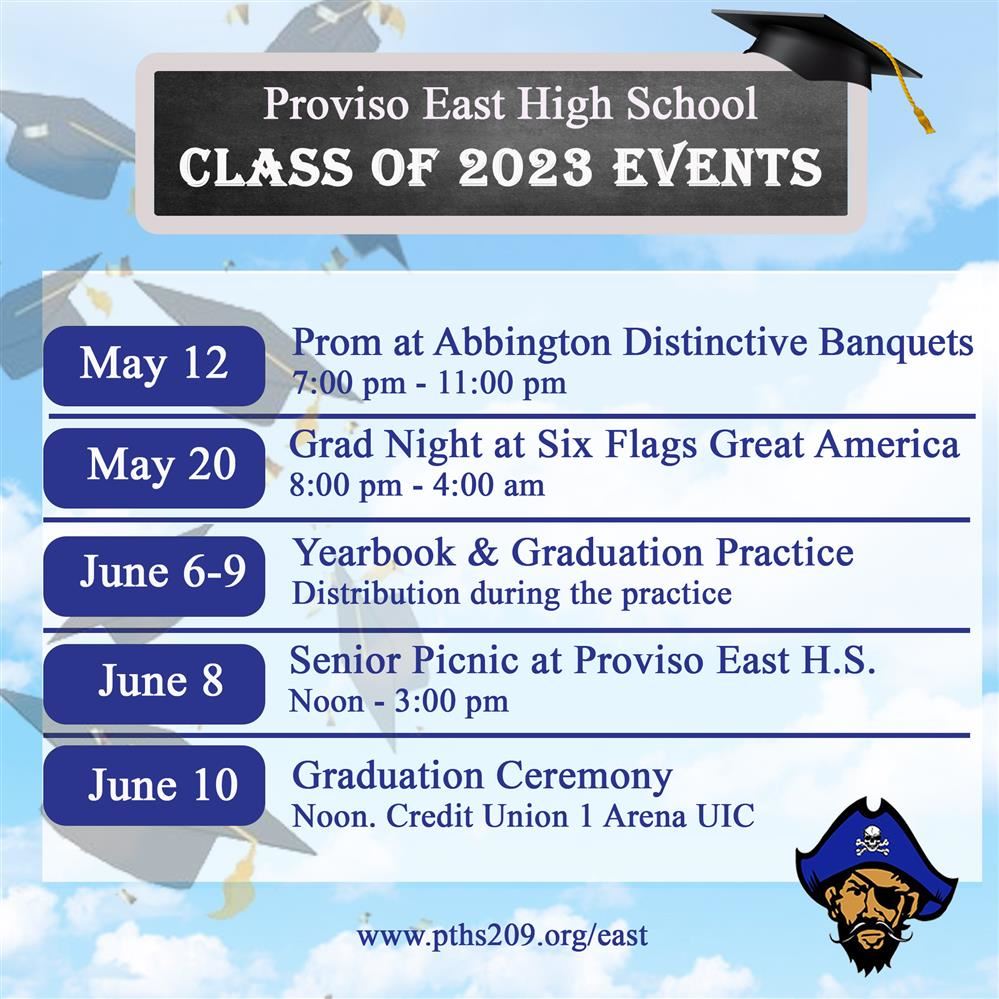 Proviso East High School
CLASS OF 2023 EVENTS

May 12 Prom at Abbington Distinctive Banquets
7:00 pm - 11:00 pm

May 20 Grad Night at Six Flags Great America
8:00 pm - 4:00 am

June 6-9 Yearbook & Graduation Practice
Distribution during the practice

June 8 Senior Picnic at Proviso East H.S.
Noon - 3:00 pm

June 10 Graduation Ceremony
Noon. Credit Union 1 Arena UIC

www.pths209.org/east